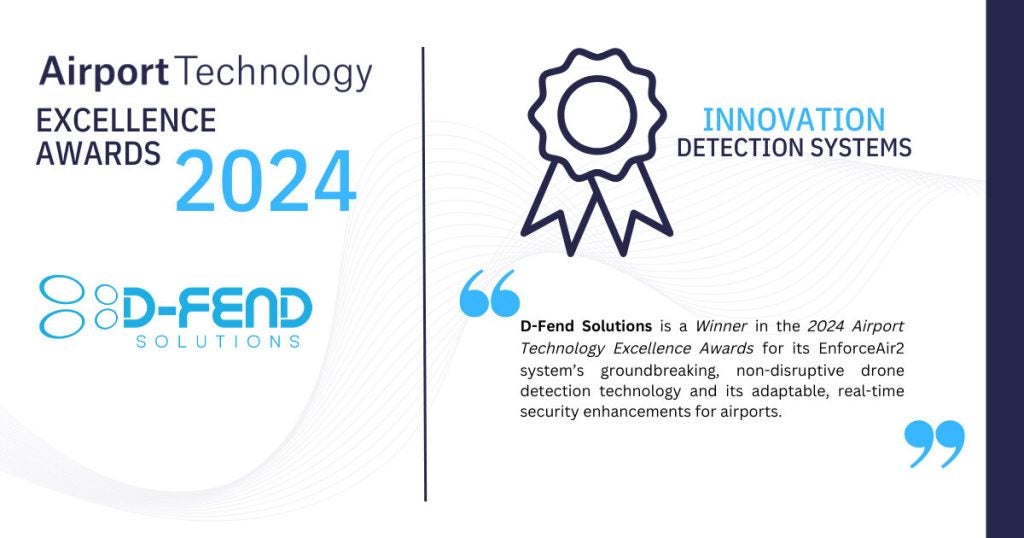 Airport Technology
EXCELLENCE AWARDS 2024

D-FEND
SOLUTIONS

INNOVATION
DETECTION SYSTEMS

D-Fend Solutions is a Winner in the 2024 Airport Technology Excellence Awards for its EnforceAir2 system's groundbreaking, non-disruptive drone detection technology and its adaptable, real-time security enhancements for airports.